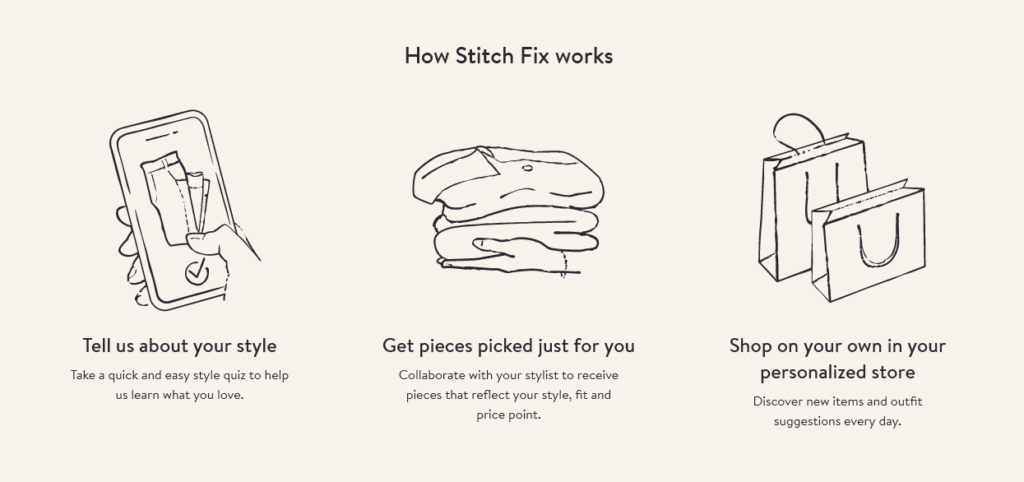 How Stitch Fix works

Tell us about your style

Take a quick and easy style quiz to help us learn what you love.

Get pieces picked just for you

Collaborate with your stylist to receive pieces that reflect your style, fit and price point.

Shop on your own in your personalized store

Discover new items and outfit suggestions every day.